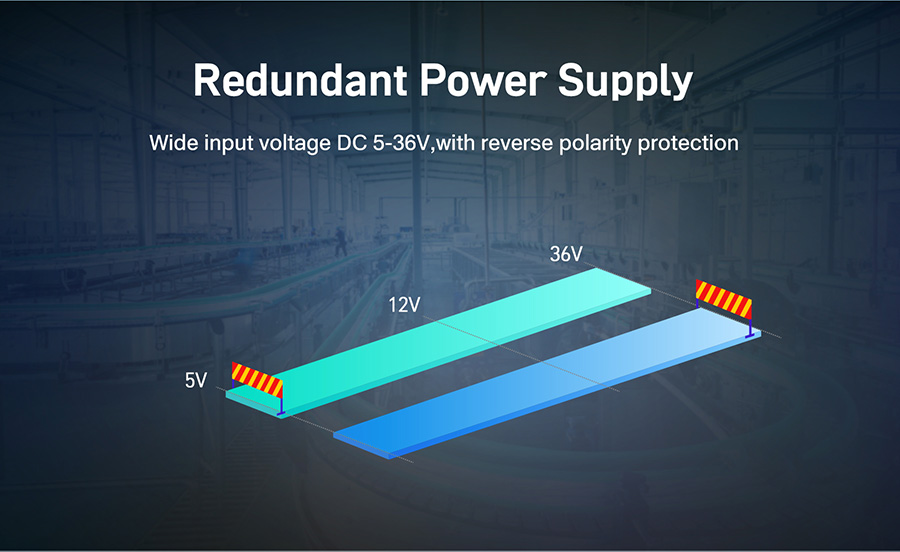 Redundant Power Supply

Wide input voltage DC 5-36V,with reverse polarity protection

36V

12V

5V